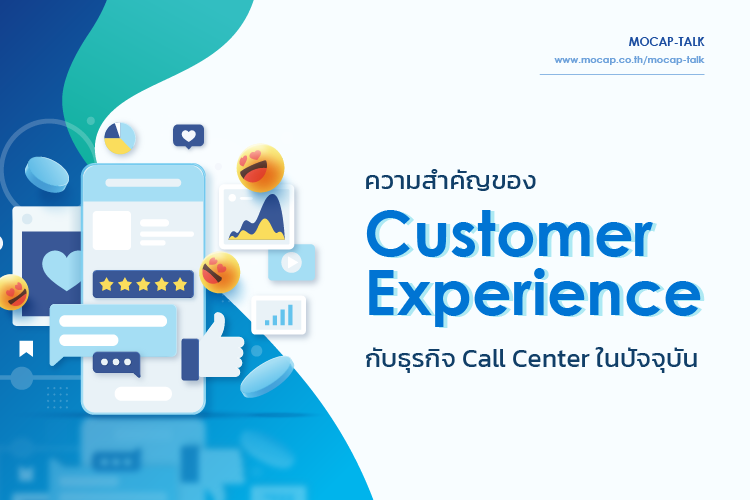 MOCAP-TALK
www.mocap.co.th/mocap-talk

ความสำคัญของ
Customer Experience
กับธุรกิจ Call Center ในปัจจุบัน